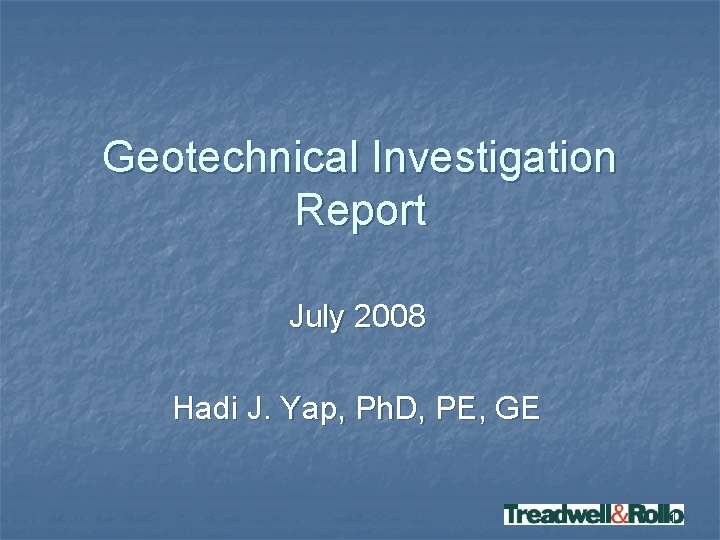 Geotechnical Investigation Report

July 2008

Hadi J. Yap, PhD, PE, GE

Treadwell&Rollo

1